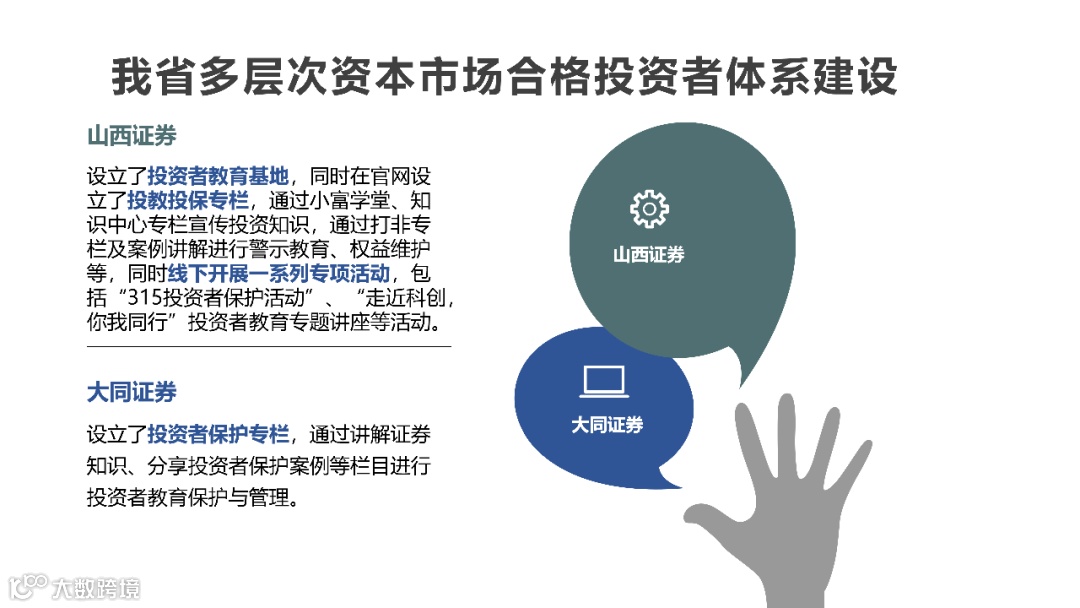 我省多层次资本市场合格投资者体系建设

山西证券

设立了投资者教育基地，同时在官网设立了投教投保专栏，通过小富学堂、知识中心专栏宣传投资知识，通过打非专栏及案例讲解进行警示教育、权益维护等，同时线下开展一系列专项活动，包括“315投资者保护活动”、“走近科创，你我同行”投资者教育专题讲座等活动。

大同证券

设立了投资者保护专栏，通过讲解证券知识、分享投资者保护案例等栏目进行投资者教育保护与管理。

山西证券

大同证券

大数跨境